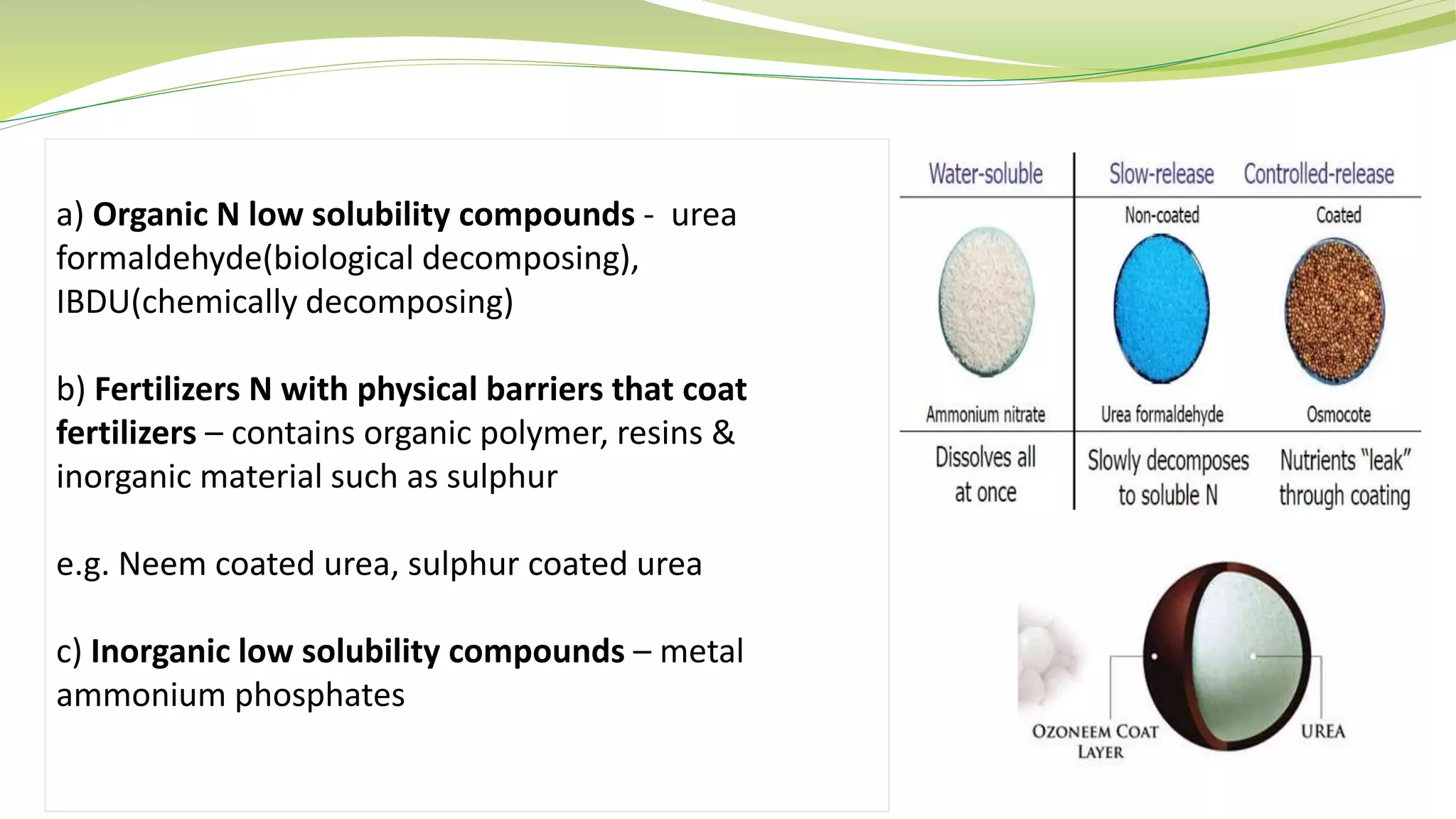 a) Organic N low solubility compounds - urea formaldehyde(biological decomposing), IBDU(chemically decomposing)

b) Fertilizers N with physical barriers that coat fertilizers – contains organic polymer, resins & inorganic material such as sulphur

e.g. Neem coated urea, sulphur coated urea

c) Inorganic low solubility compounds – metal ammonium phosphates

| Water-soluble | Slow-release | Controlled-release |
|---|---|---|
| | Non-coated | Coated |
| Ammonium nitrate | Urea formaldehyde | Osmocote |
| Dissolves all at once | Slowly decomposes to soluble N | Nutrients "leak" through coating |

OZONEEM COAT LAYER
UREA